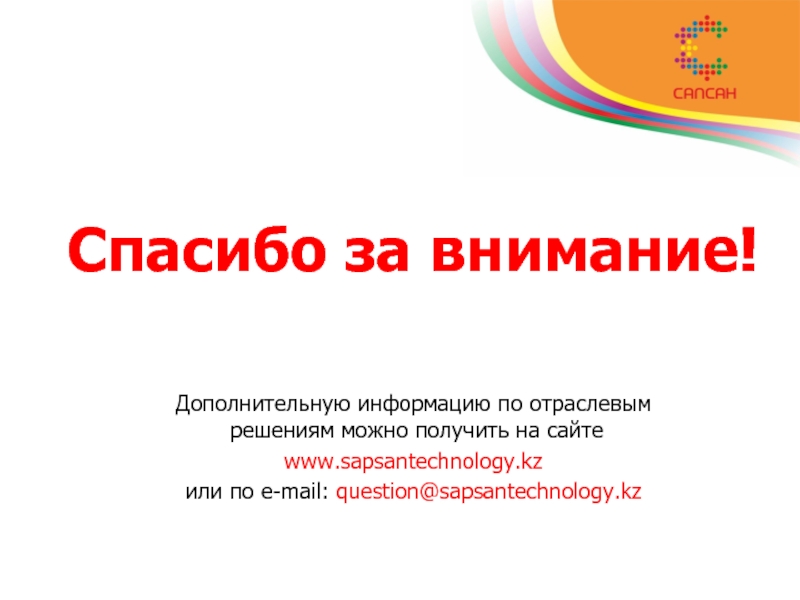 САПСАН

Спасибо за внимание!

Дополнительную информацию по отраслевым решениям можно получить на сайте
www.sapsantechnology.kz
или по e-mail: question@sapsantechnology.kz